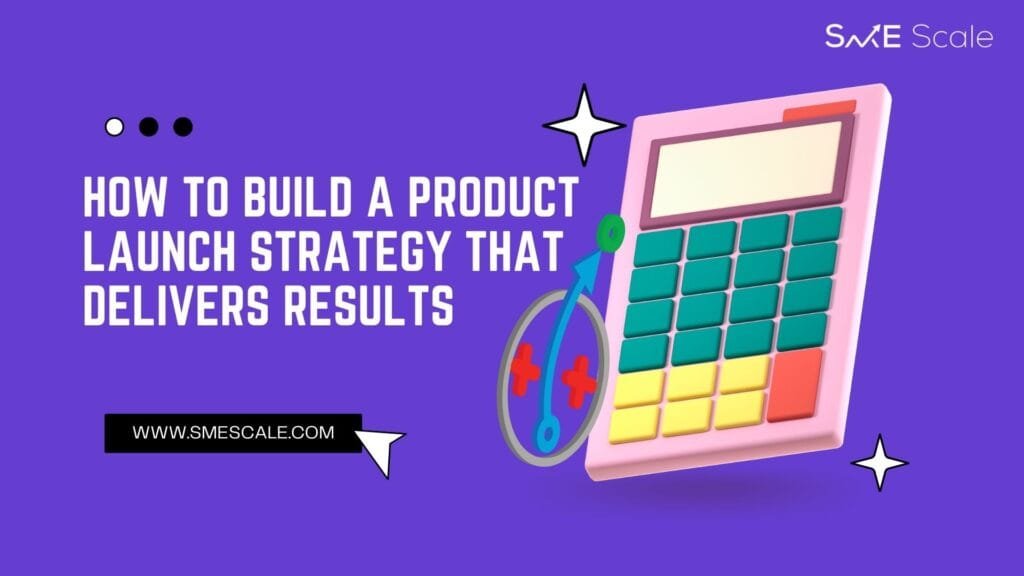 SME Scale

HOW TO BUILD A PRODUCT LAUNCH STRATEGY THAT DELIVERS RESULTS

WWW.SMESCALE.COM